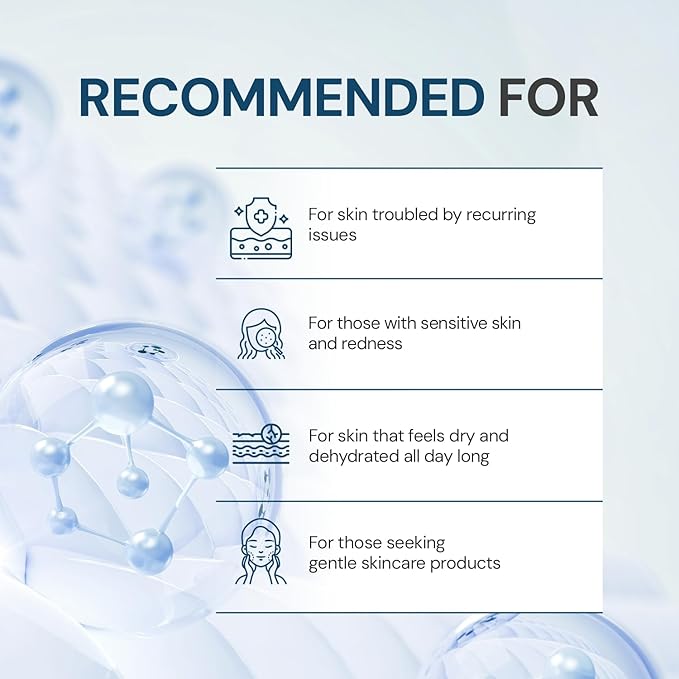 RECOMMENDED FOR

For skin troubled by recurring issues

For those with sensitive skin and redness

For skin that feels dry and dehydrated all day long

For those seeking gentle skincare products